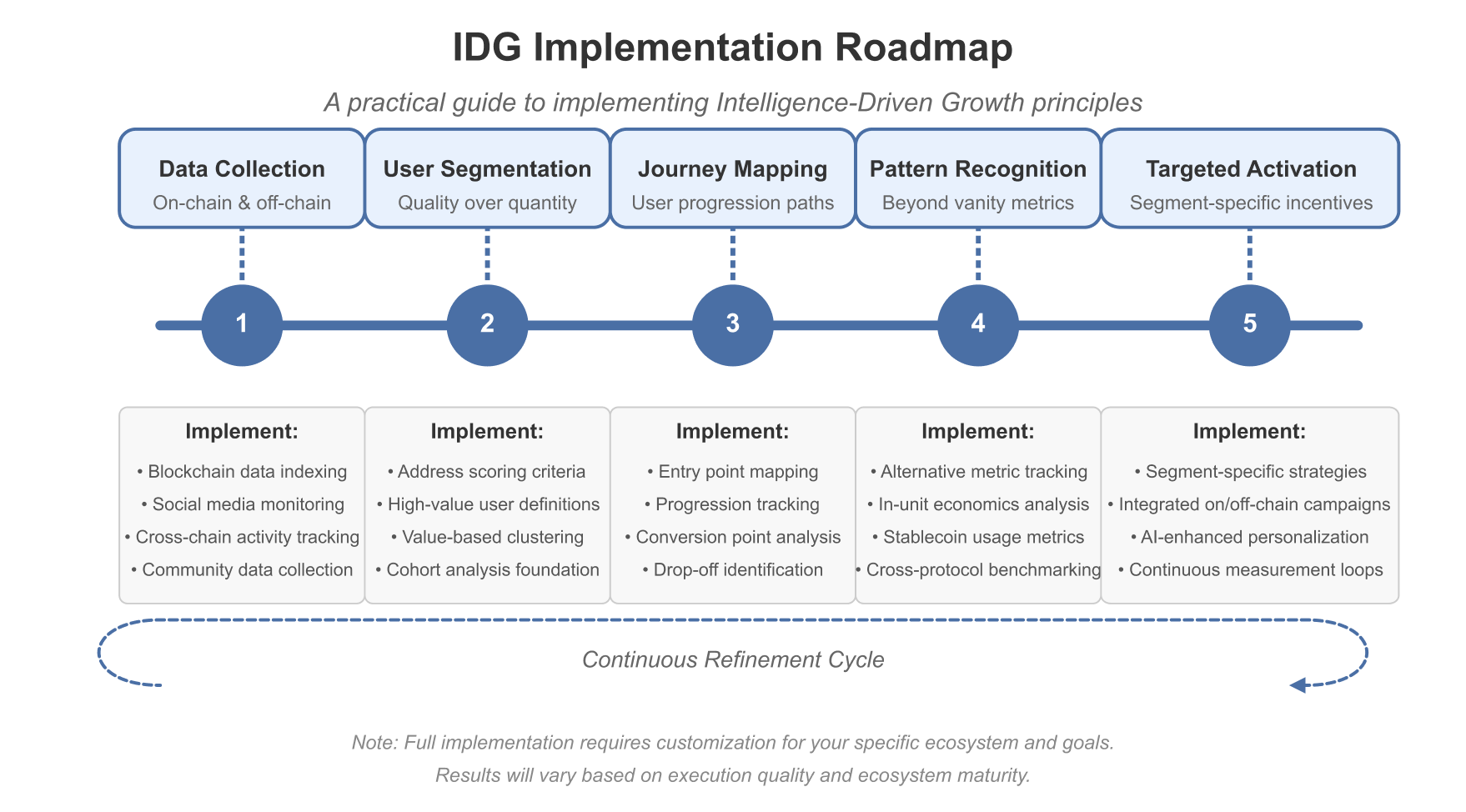 IDG Implementation Roadmap

A practical guide to implementing Intelligence-Driven Growth principles

Data Collection
On-chain & off-chain

User Segmentation
Quality over quantity

Journey Mapping
User progression paths

Pattern Recognition
Beyond vanity metrics

Targeted Activation
Segment-specific incentives

1

2

3

4

5

Implement:
• Blockchain data indexing
• Social media monitoring
• Cross-chain activity tracking
• Community data collection

Implement:
• Address scoring criteria
• High-value user definitions
• Value-based clustering
• Cohort analysis foundation

Implement:
• Entry point mapping
• Progression tracking
• Conversion point analysis
• Drop-off identification

Implement:
• Alternative metric tracking
• In-unit economics analysis
• Stablecoin usage metrics
• Cross-protocol benchmarking

Implement:
• Segment-specific strategies
• Integrated on/off-chain campaigns
• AI-enhanced personalization
• Continuous measurement loops

Continuous Refinement Cycle

Note: Full implementation requires customization for your specific ecosystem and goals.
Results will vary based on execution quality and ecosystem maturity.